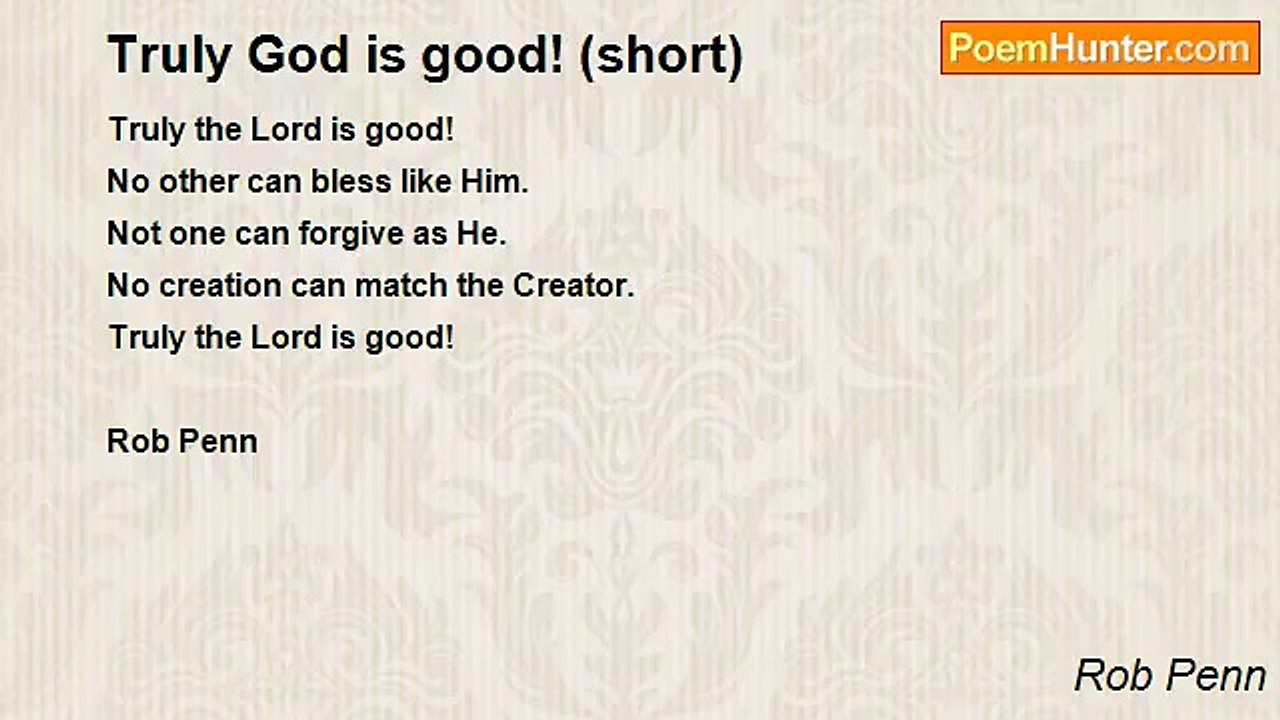 Truly God is good! (short)

PoemHunter.com

Truly the Lord is good!
No other can bless like Him.
Not one can forgive as He.
No creation can match the Creator.
Truly the Lord is good!

Rob Penn

Rob Penn